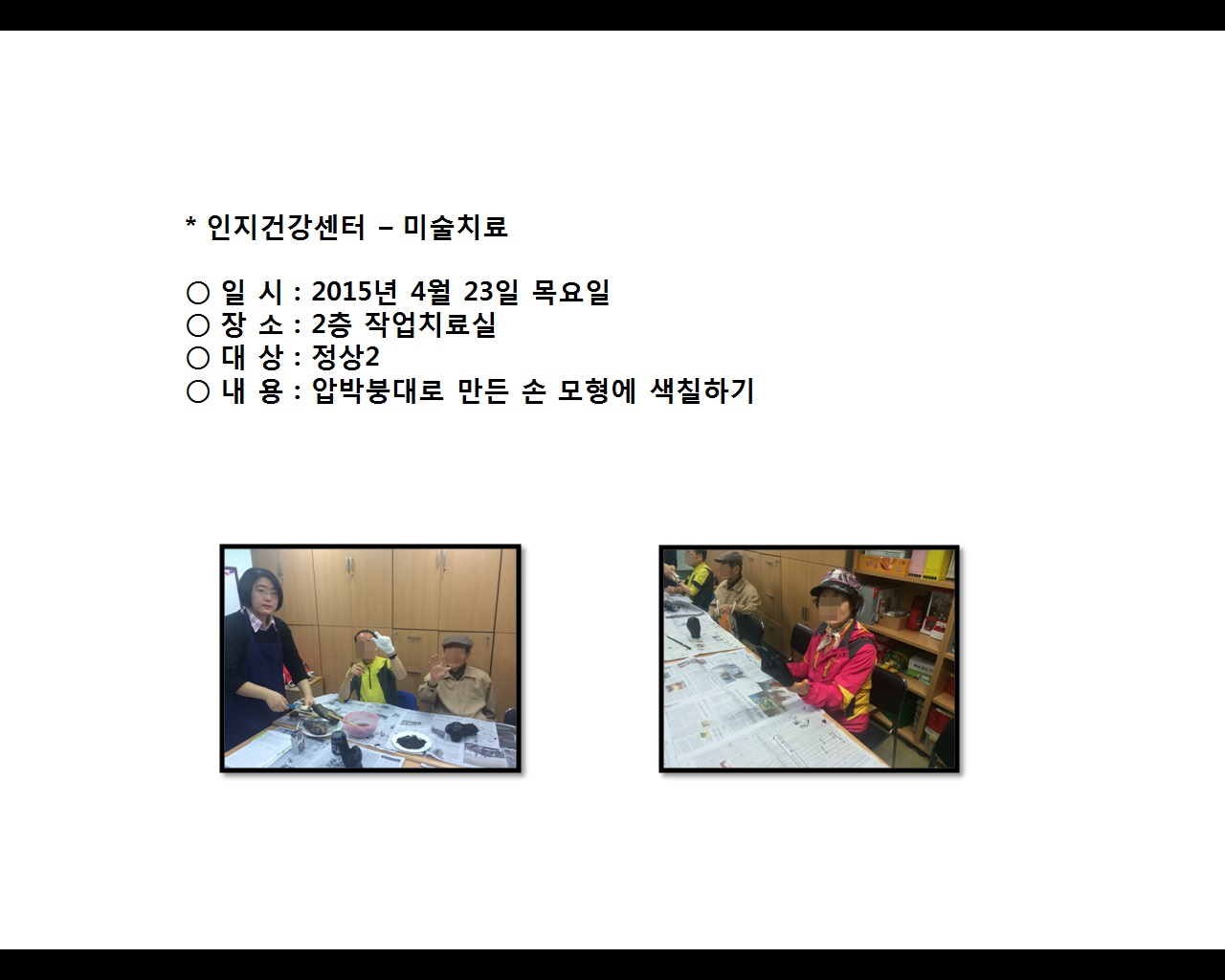 * 인지건강센터 – 미술치료

○ 일 시 : 2015년 4월 23일 목요일
○ 장 소 : 2층 작업치료실
○ 대 상 : 정상2
○ 내 용 : 압박붕대로 만든 손 모형에 색칠하기